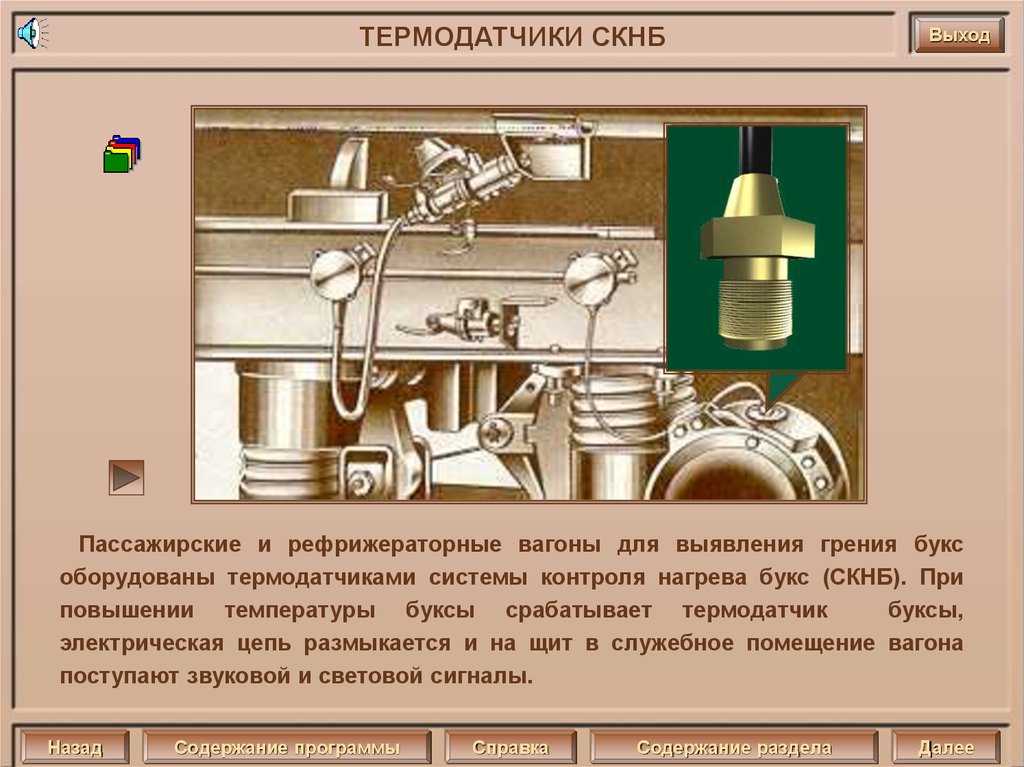 ТЕРМОДАТЧИКИ СКНБ

Выход

Пассажирские и рефрижераторные вагоны для выявления грения букс оборудованы термодатчиками системы контроля нагрева букс (СКНБ). При повышении температуры буксы срабатывает термодатчик буксы, электрическая цепь размыкается и на щит в служебное помещение вагона поступают звуковой и световой сигналы.

Назад

Содержание программы

Справка

Содержание раздела

Далее